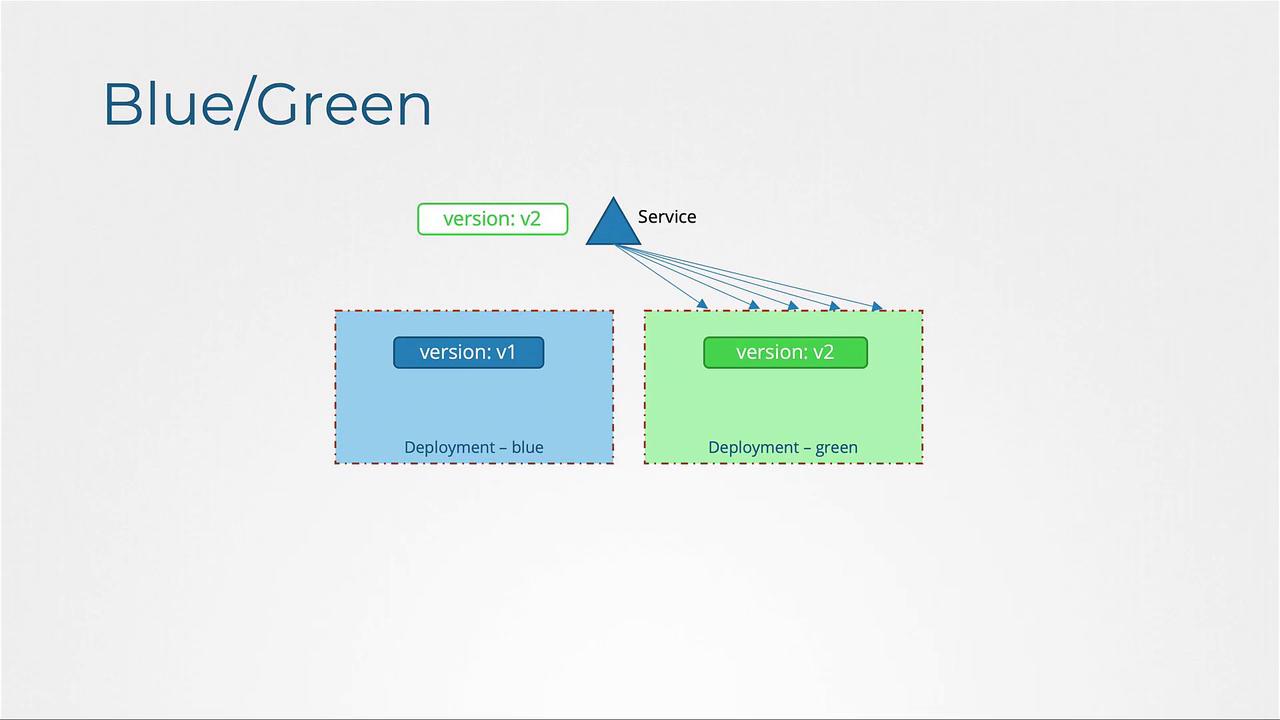 Blue/Green

version: v2

Service

version: v1

Deployment – blue

version: v2

Deployment – green